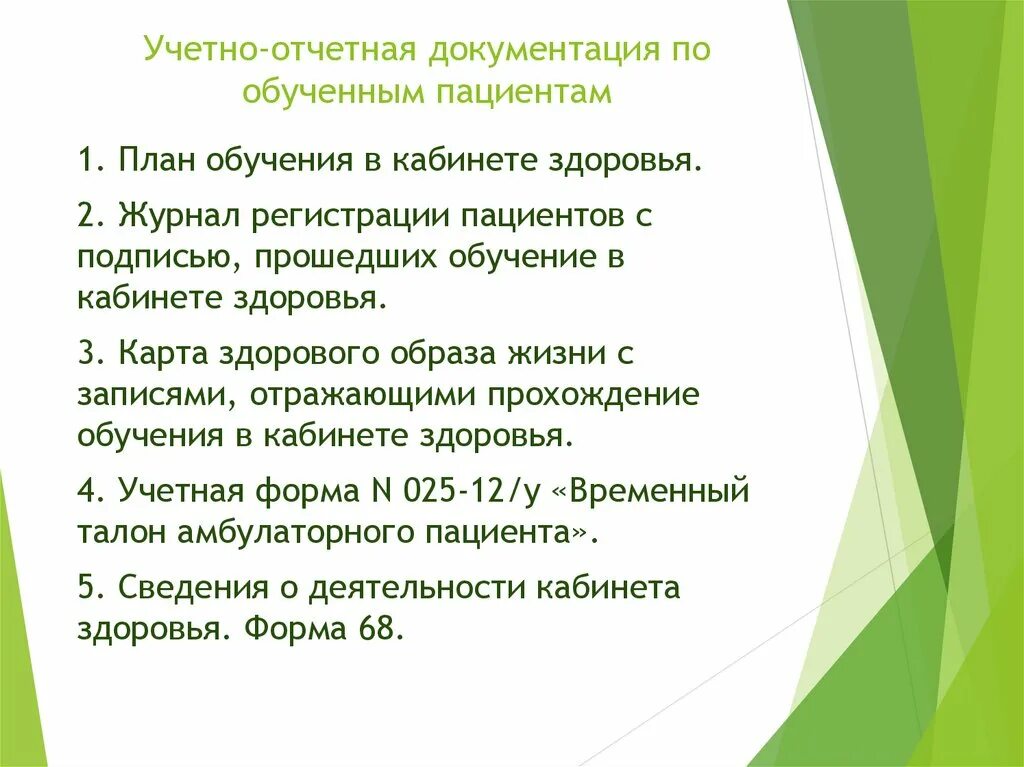 Учетно-отчетная документация по обученным пациентам

1. План обучения в кабинете здоровья.

2. Журнал регистрации пациентов с подписью, прошедших обучение в кабинете здоровья.

3. Карта здорового образа жизни с записями, отражающими прохождение обучения в кабинете здоровья.

4. Учетная форма N 025-12/у «Временный талон амбулаторного пациента».

5. Сведения о деятельности кабинета здоровья. Форма 68.